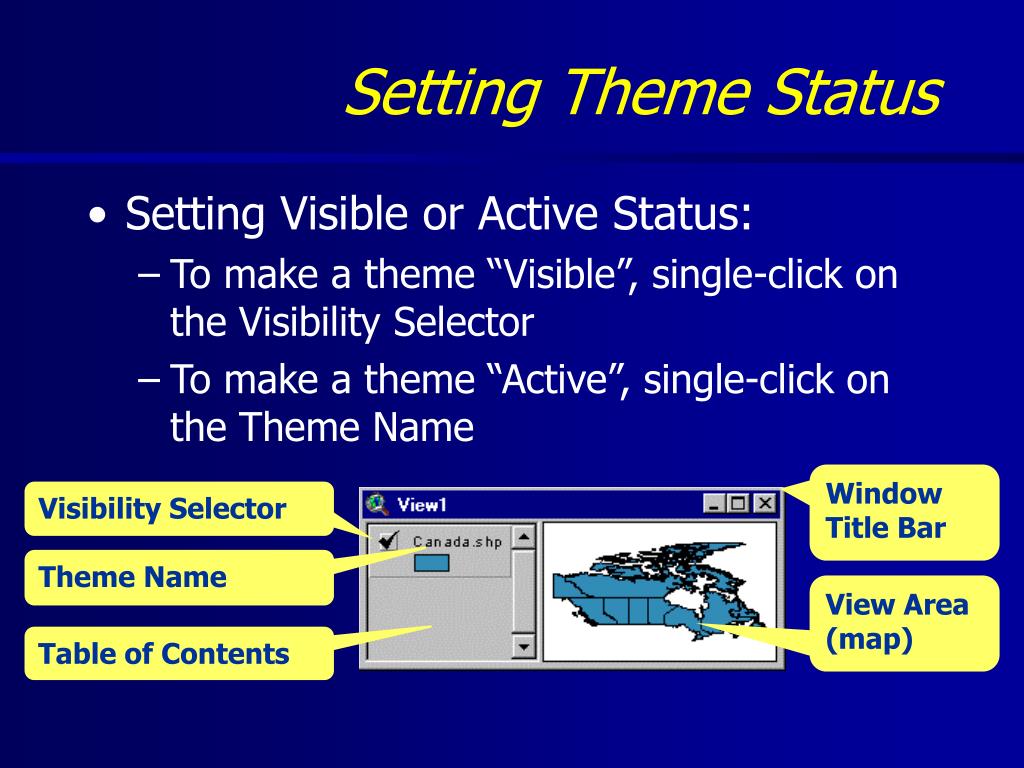 Setting Theme Status

• Setting Visible or Active Status:
– To make a theme “Visible”, single-click on the Visibility Selector
– To make a theme “Active”, single-click on the Theme Name

Visibility Selector
Theme Name
Table of Contents

View1
Canada.shp

Window Title Bar
View Area (map)